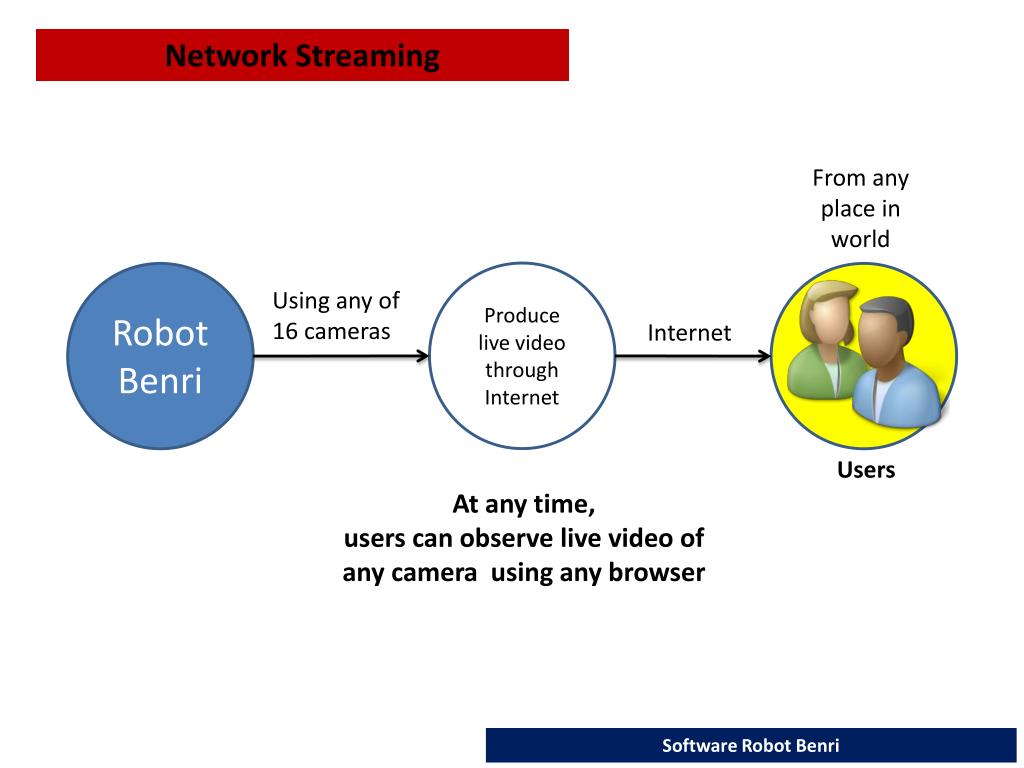 Network Streaming

From any place in world

Robot Benri

Using any of 16 cameras

Produce live video through Internet

Internet

Users

At any time,
users can observe live video of
any camera using any browser

Software Robot Benri